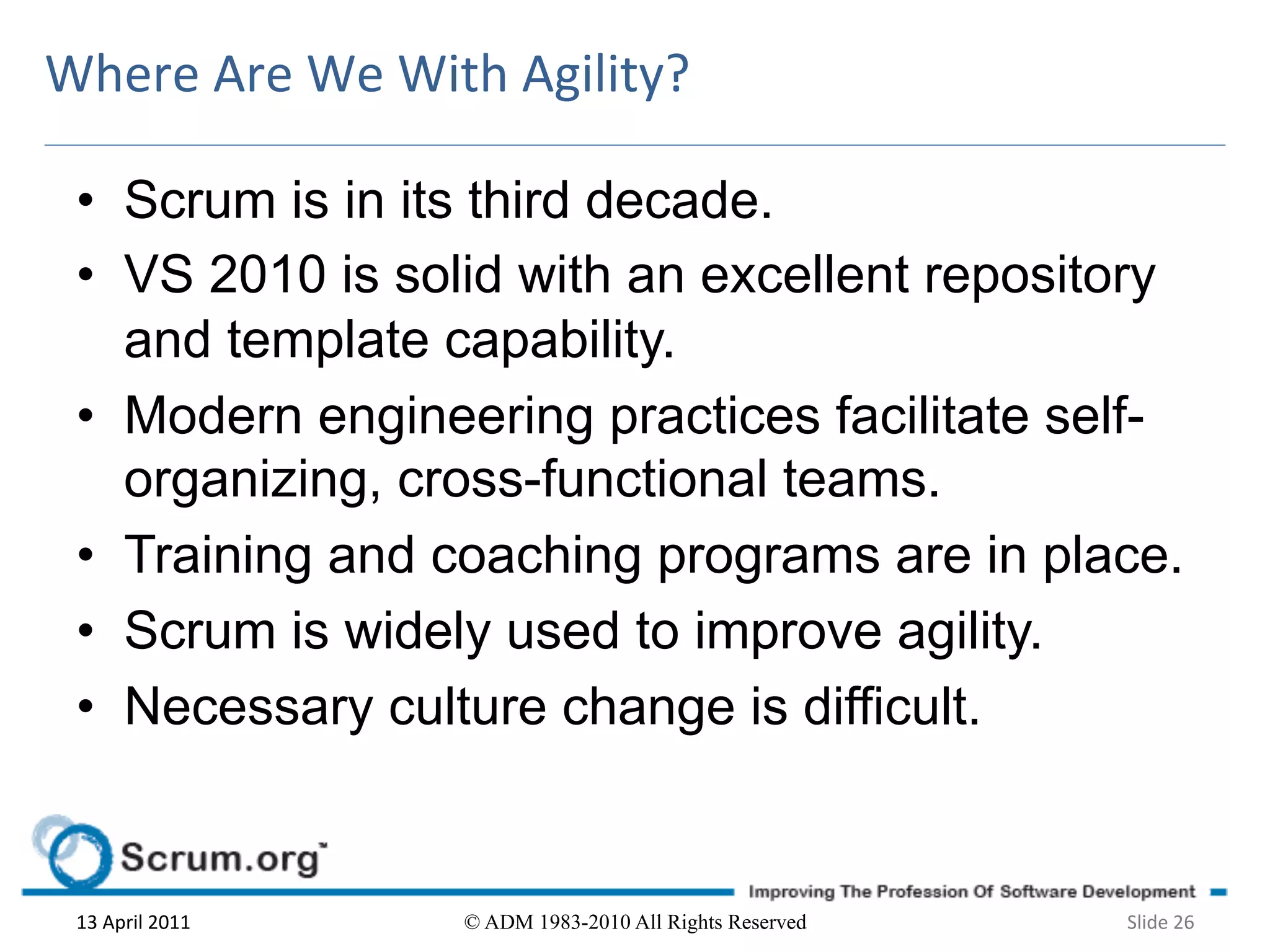 Where Are We With Agility?

• Scrum is in its third decade.
• VS 2010 is solid with an excellent repository and template capability.
• Modern engineering practices facilitate self-organizing, cross-functional teams.
• Training and coaching programs are in place.
• Scrum is widely used to improve agility.
• Necessary culture change is difficult.

Scrum.org™
Improving The Profession Of Software Development

13 April 2011
© ADM 1983-2010 All Rights Reserved
Slide 26